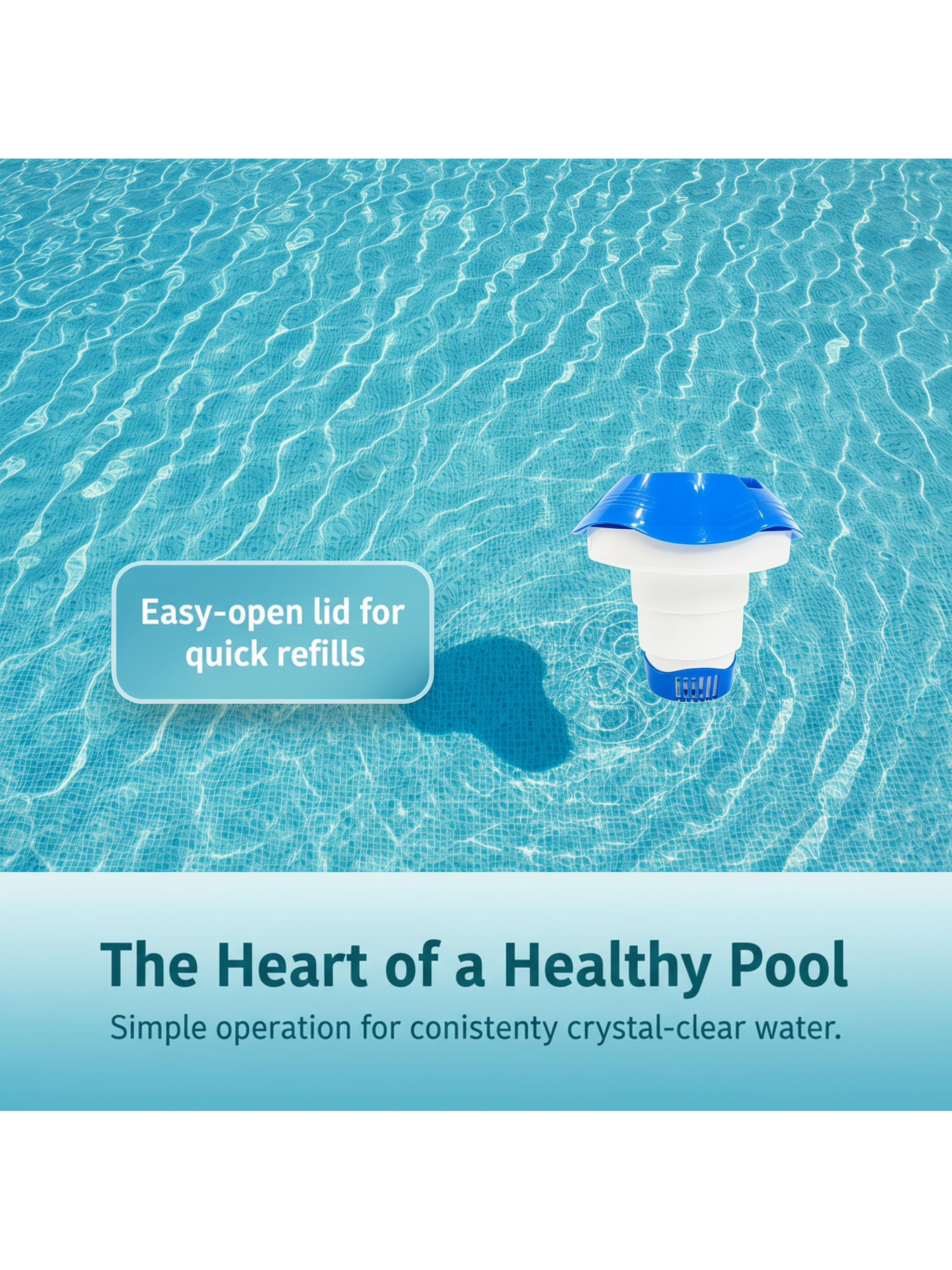 Easy-open lid for quick refills

The Heart of a Healthy Pool

Simple operation for conistenty crystal-clear water.